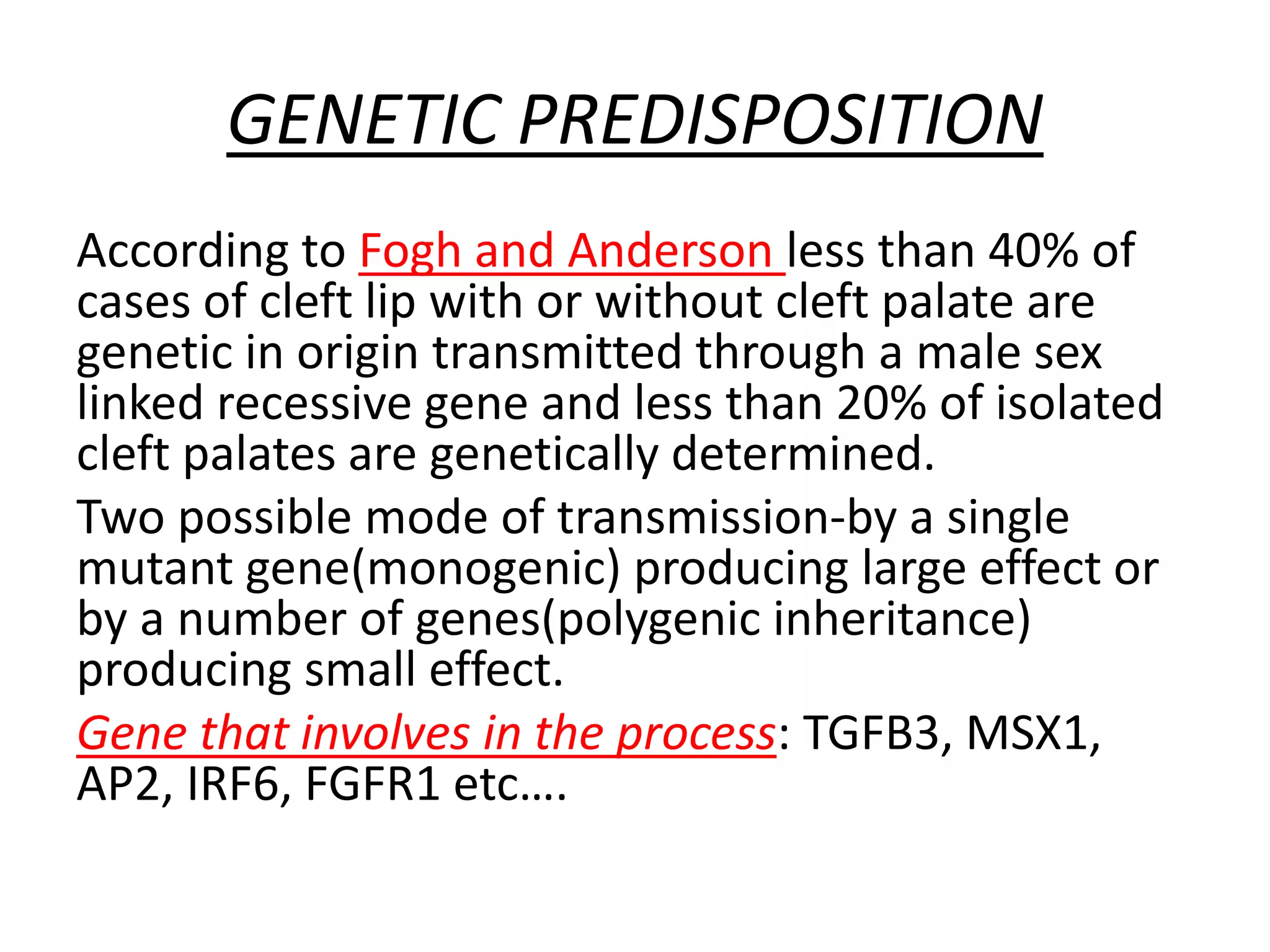 GENETIC PREDISPOSITION

According to Fogh and Anderson less than 40% of cases of cleft lip with or without cleft palate are genetic in origin transmitted through a male sex linked recessive gene and less than 20% of isolated cleft palates are genetically determined.

Two possible mode of transmission-by a single mutant gene(monogenic) producing large effect or by a number of genes(polygenic inheritance) producing small effect.

Gene that involves in the process: TGFB3, MSX1, AP2, IRF6, FGFR1 etc....